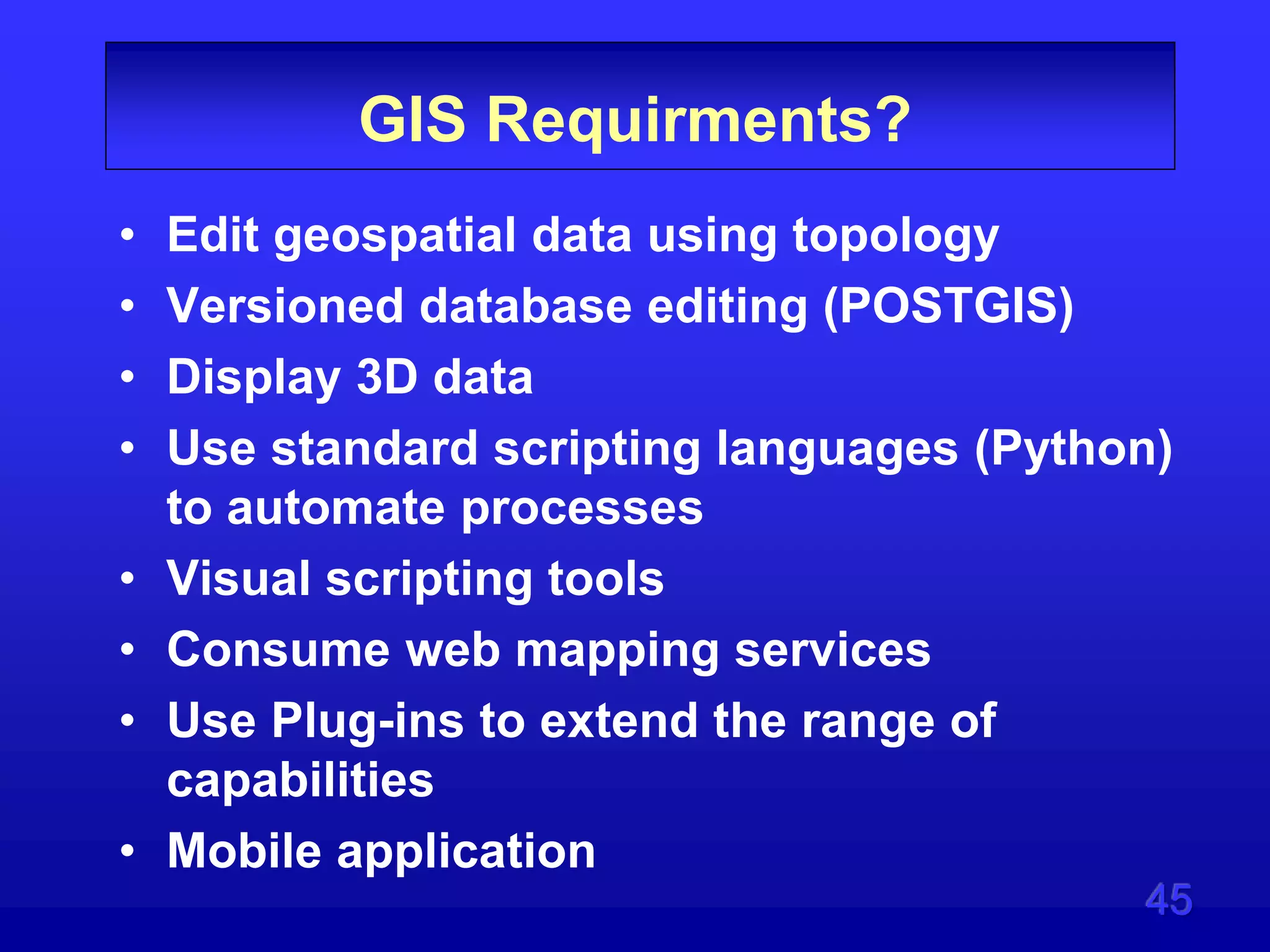 GIS Requirments?

• Edit geospatial data using topology
• Versioned database editing (POSTGIS)
• Display 3D data
• Use standard scripting languages (Python) to automate processes
• Visual scripting tools
• Consume web mapping services
• Use Plug-ins to extend the range of capabilities
• Mobile application

45